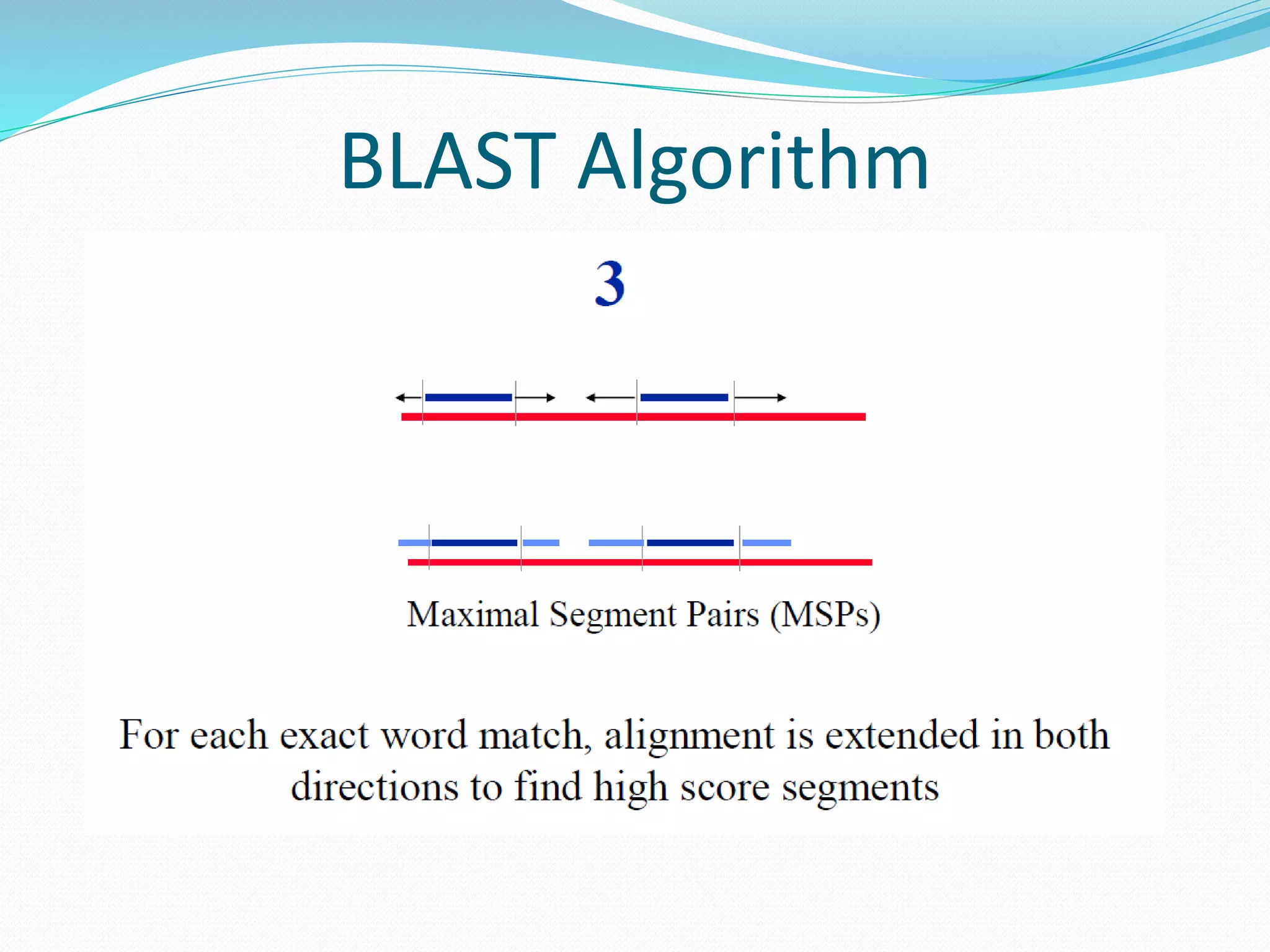 BLAST Algorithm

3

Maximal Segment Pairs (MSPs)

For each exact word match, alignment is extended in both directions to find high score segments